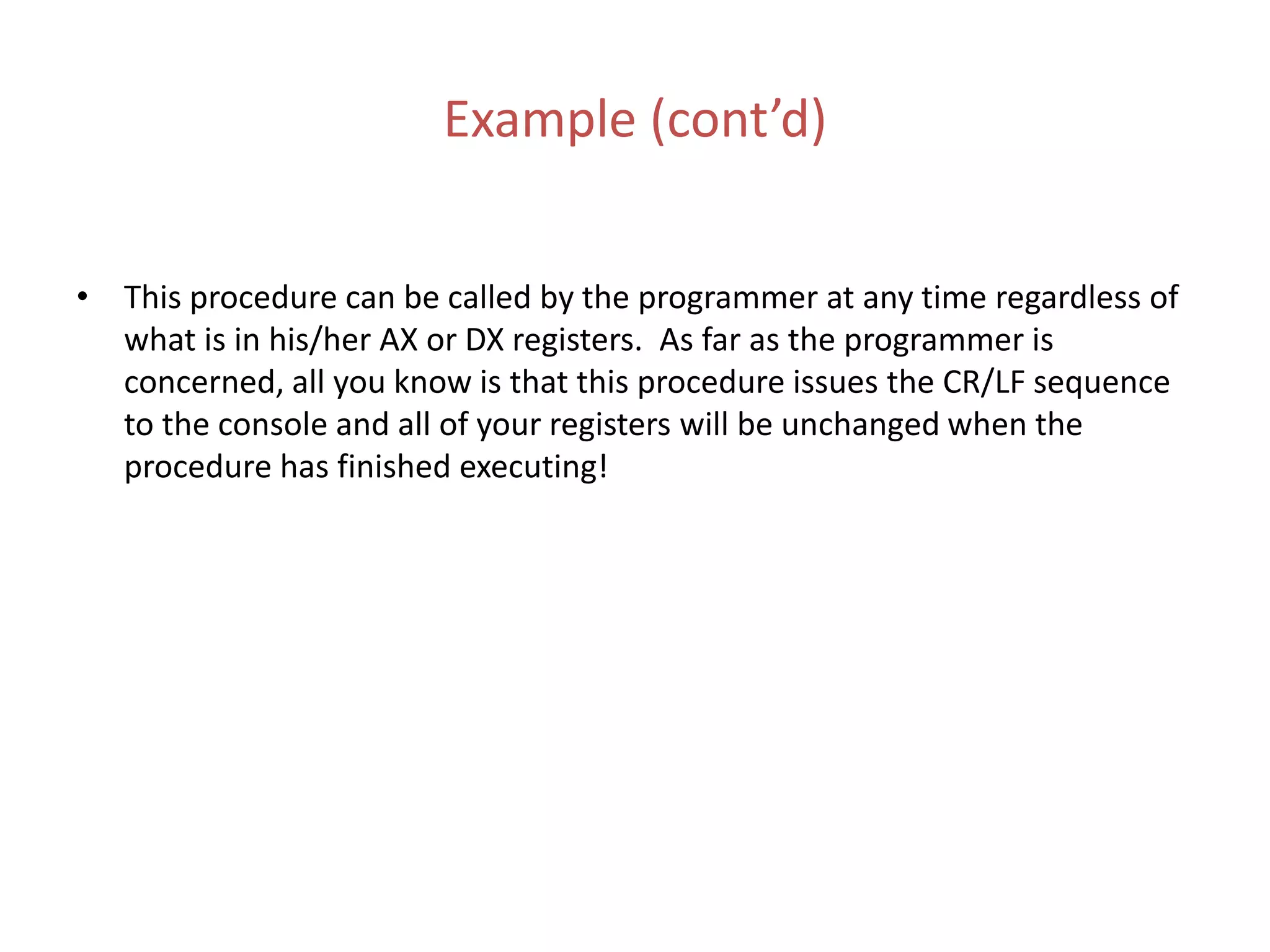 Example (cont’d)

• This procedure can be called by the programmer at any time regardless of what is in his/her AX or DX registers. As far as the programmer is concerned, all you know is that this procedure issues the CR/LF sequence to the console and all of your registers will be unchanged when the procedure has finished executing!